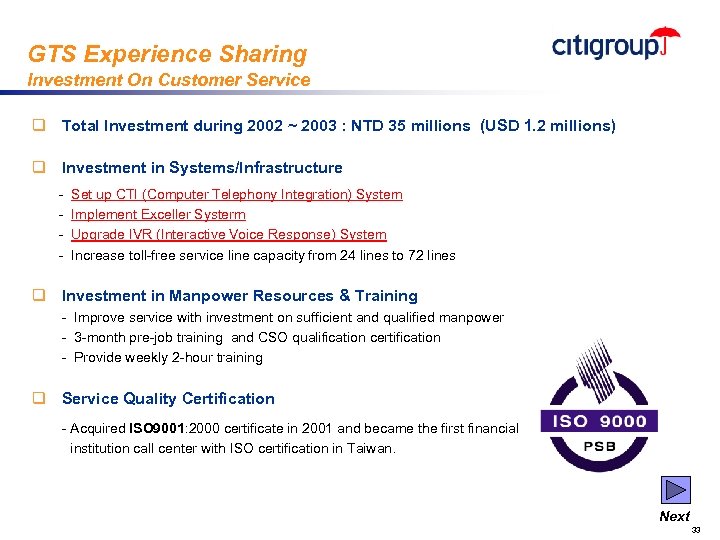 GTS Experience Sharing
Investment On Customer Service

citigroup

❑ Total Investment during 2002 ~ 2003 : NTD 35 millions (USD 1.2 millions)

❑ Investment in Systems/Infrastructure
- Set up CTI (Computer Telephony Integration) System
- Implement Exceller Systerm
- Upgrade IVR (Interactive Voice Response) System
- Increase toll-free service line capacity from 24 lines to 72 lines

❑ Investment in Manpower Resources & Training
- Improve service with investment on sufficient and qualified manpower
- 3-month pre-job training and CSO qualification certification
- Provide weekly 2-hour training

❑ Service Quality Certification
- Acquired ISO9001:2000 certificate in 2001 and became the first financial institution call center with ISO certification in Taiwan.

ISO 9000
PSB

Next
33